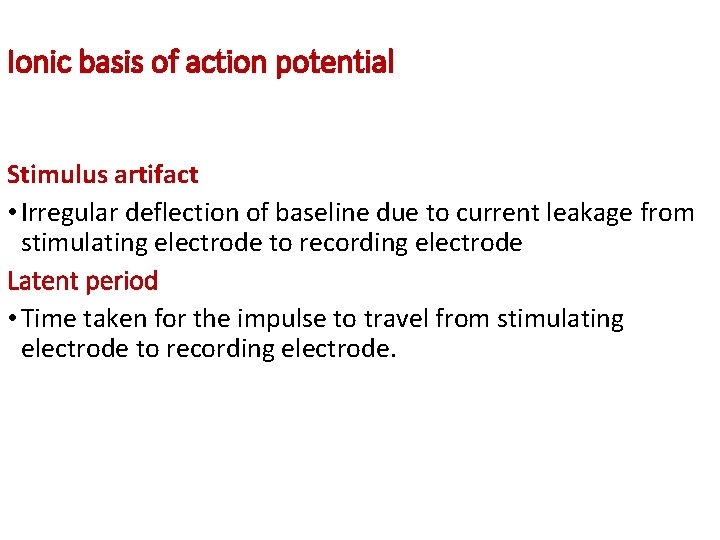 Ionic basis of action potential

Stimulus artifact

• Irregular deflection of baseline due to current leakage from stimulating electrode to recording electrode

Latent period

• Time taken for the impulse to travel from stimulating electrode to recording electrode.